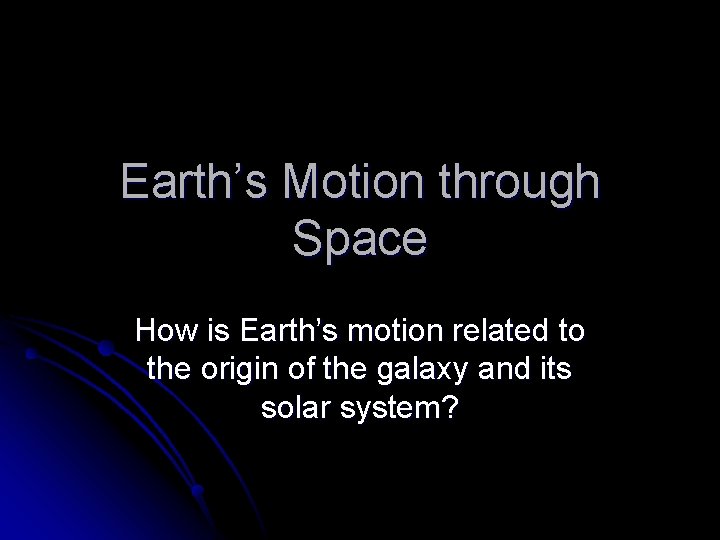 Earth's Motion through Space

How is Earth's motion related to the origin of the galaxy and its solar system?